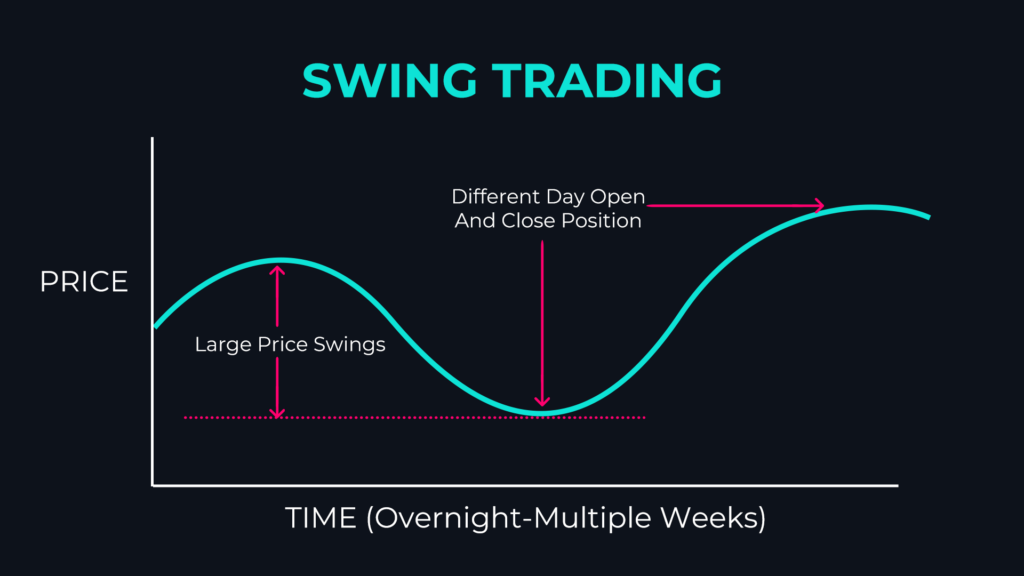 SWING TRADING

Different Day Open
And Close Position

PRICE

Large Price Swings

TIME (Overnight-Multiple Weeks)